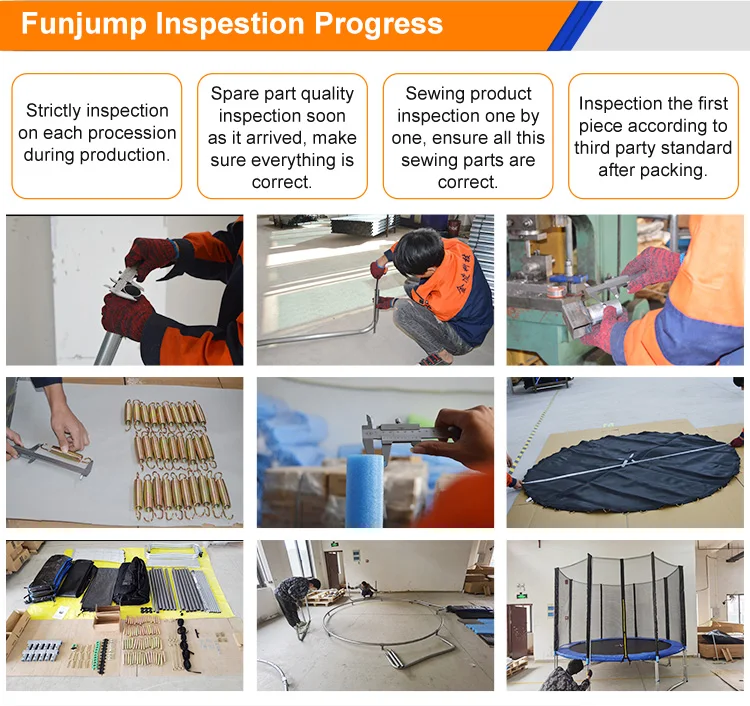 Funjump Inspestion Progress

Strictly inspection on each procession during production.

Spare part quality inspection soon as it arrived, make sure everything is correct.

Sewing product inspection one by one, ensure all this sewing parts are correct.

Inspection the first piece according to third party standard after packing.